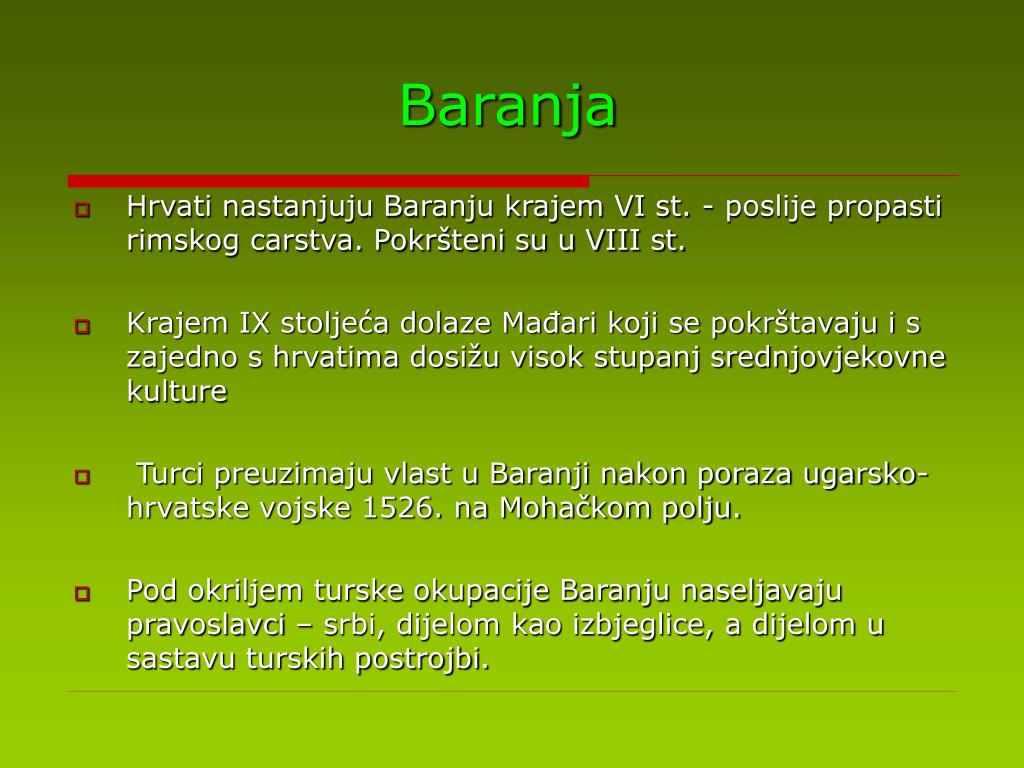 Baranja

Hrvati nastanjuju Baranju krajem VI st. - poslije propasti rimskog carstva. Pokršteni su u VIII st.

Krajem IX stoljeća dolaze Mađari koji se pokrštavaju i s zajedno s hrvatima dosižu visok stupanj srednjovjekovne kulture

Turci preuzimaju vlast u Baranji nakon poraza ugarsko-hrvatske vojske 1526. na Mohačkom polju.

Pod okriljem turske okupacije Baranju naseljavaju pravoslavci – srbi, dijelom kao izbjeglice, a dijelom u sastavu turskih postrojbi.